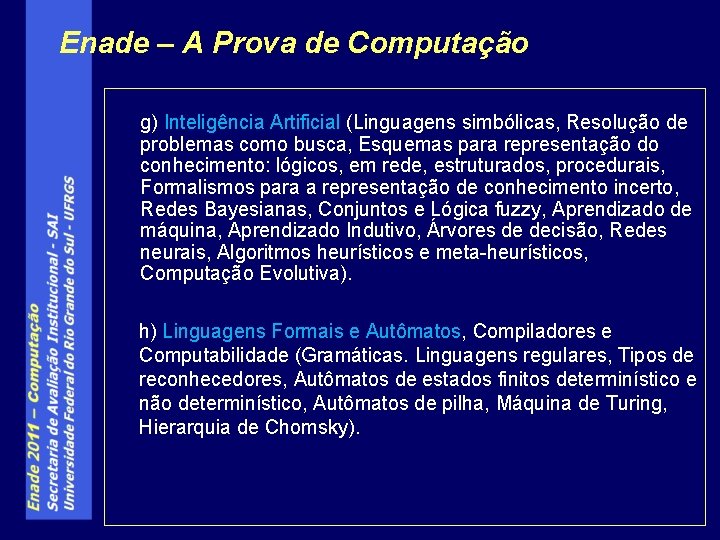 Enade – A Prova de Computação

g) Inteligência Artificial (Linguagens simbólicas, Resolução de problemas como busca, Esquemas para representação do conhecimento: lógicos, em rede, estruturados, procedurais, Formalismos para a representação de conhecimento incerto, Redes Bayesianas, Conjuntos e Lógica fuzzy, Aprendizado de máquina, Aprendizado Indutivo, Árvores de decisão, Redes neurais, Algoritmos heurísticos e meta-heurísticos, Computação Evolutiva).

h) Linguagens Formais e Autômatos, Compiladores e Computabilidade (Gramáticas. Linguagens regulares, Tipos de reconhecedores, Autômatos de estados finitos determinístico e não determinístico, Autômatos de pilha, Máquina de Turing, Hierarquia de Chomsky).

Enade 2011 – Computação
Secretaria de Avaliação Institucional - SAI
Universidade Federal do Rio Grande do Sul - UFRGS